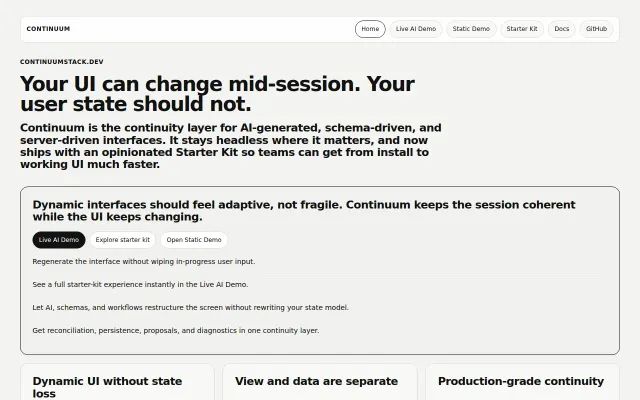 CONTINUUM

Home Live AI Demo Static Demo Starter Kit Docs GitHub

CONTINUUMSTACK.DEV

Your UI can change mid-session. Your user state should not.

Continuum is the continuity layer for AI-generated, schema-driven, and server-driven interfaces. It stays headless where it matters, and now ships with an opinionated Starter Kit so teams can get from install to working UI much faster.

Dynamic interfaces should feel adaptive, not fragile. Continuum keeps the session coherent while the UI keeps changing.

Live AI Demo Explore starter kit Open Static Demo

Regenerate the interface without wiping in-progress user input.

See a full starter-kit experience instantly in the Live AI Demo.

Let AI, schemas, and workflows restructure the screen without rewriting your state model.

Get reconciliation, persistence, proposals, and diagnostics in one continuity layer.

Dynamic UI without state loss

View and data are separate

Production-grade continuity